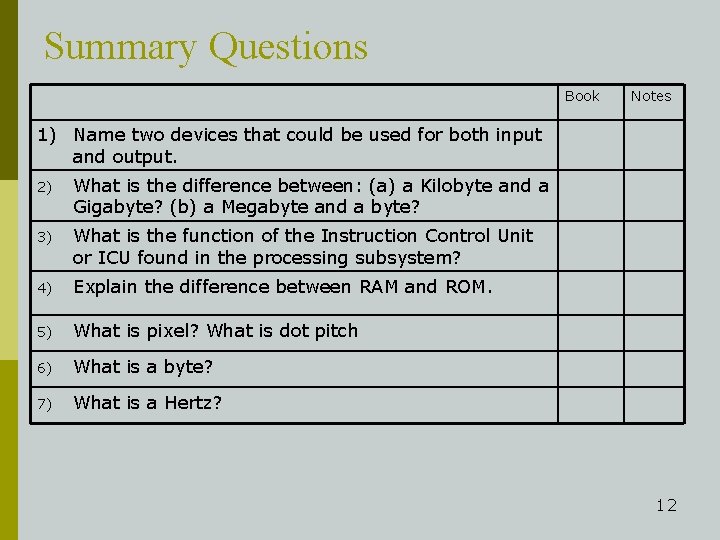 Summary Questions

| | Book | Notes |
|---|---|---|
| 1) Name two devices that could be used for both input and output. | | |
| 2) What is the difference between: (a) a Kilobyte and a Gigabyte? (b) a Megabyte and a byte? | | |
| 3) What is the function of the Instruction Control Unit or ICU found in the processing subsystem? | | |
| 4) Explain the difference between RAM and ROM. | | |
| 5) What is pixel? What is dot pitch | | |
| 6) What is a byte? | | |
| 7) What is a Hertz? | | |

12